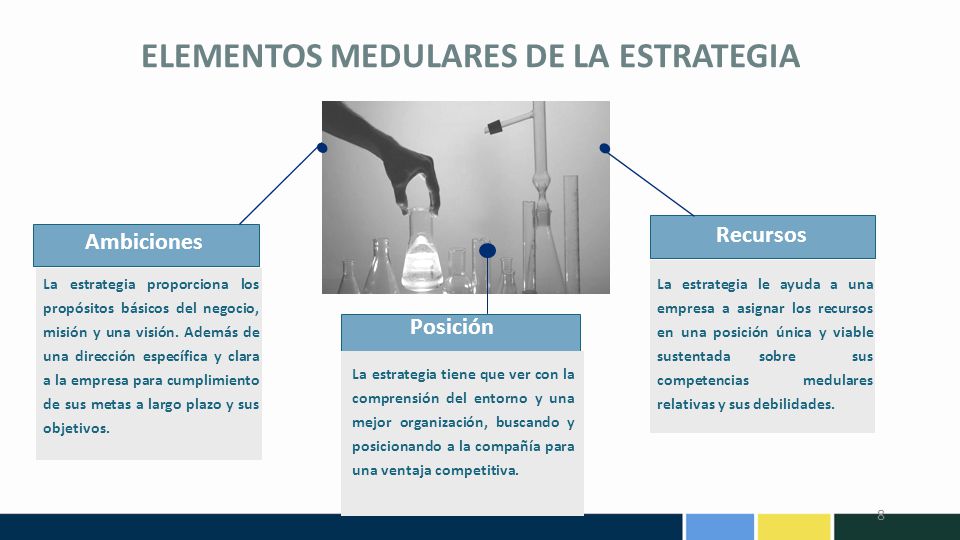 ELEMENTOS MEDULARES DE LA ESTRATEGIA

Ambiciones

La estrategia proporciona los propósitos básicos del negocio, misión y una visión. Además de una dirección específica y clara a la empresa para cumplimiento de sus metas a largo plazo y sus objetivos.

Posición

La estrategia tiene que ver con la comprensión del entorno y una mejor organización, buscando y posicionando a la compañía para una ventaja competitiva.

Recursos

La estrategia le ayuda a una empresa a asignar los recursos en una posición única y viable sustentada sobre sus competencias medulares relativas y sus debilidades.

8